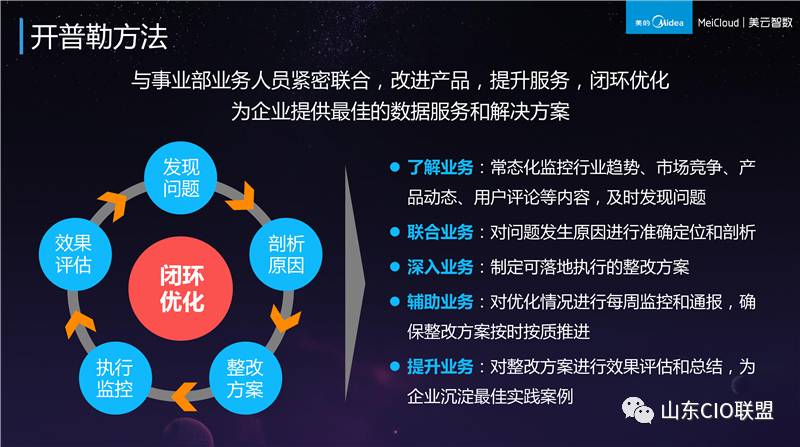 开普勒方法

美的 Midea MeiCloud | 美云智数

与事业部业务人员紧密联合，改进产品，提升服务，闭环优化
为企业提供最佳的数据服务和解决方案

发现问题

剖析原因

整改方案

执行监控

效果评估

闭环优化

了解业务：常态化监控行业趋势、市场竞争、产品动态、用户评论等内容，及时发现问题

联合业务：对问题发生原因进行准确定位和剖析

深入业务：制定可落地执行的整改方案

辅助业务：对优化情况进行每周监控和通报，确保整改方案按时按质推进

提升业务：对整改方案进行效果评估和总结，为企业沉淀最佳实践案例

山东CIO联盟